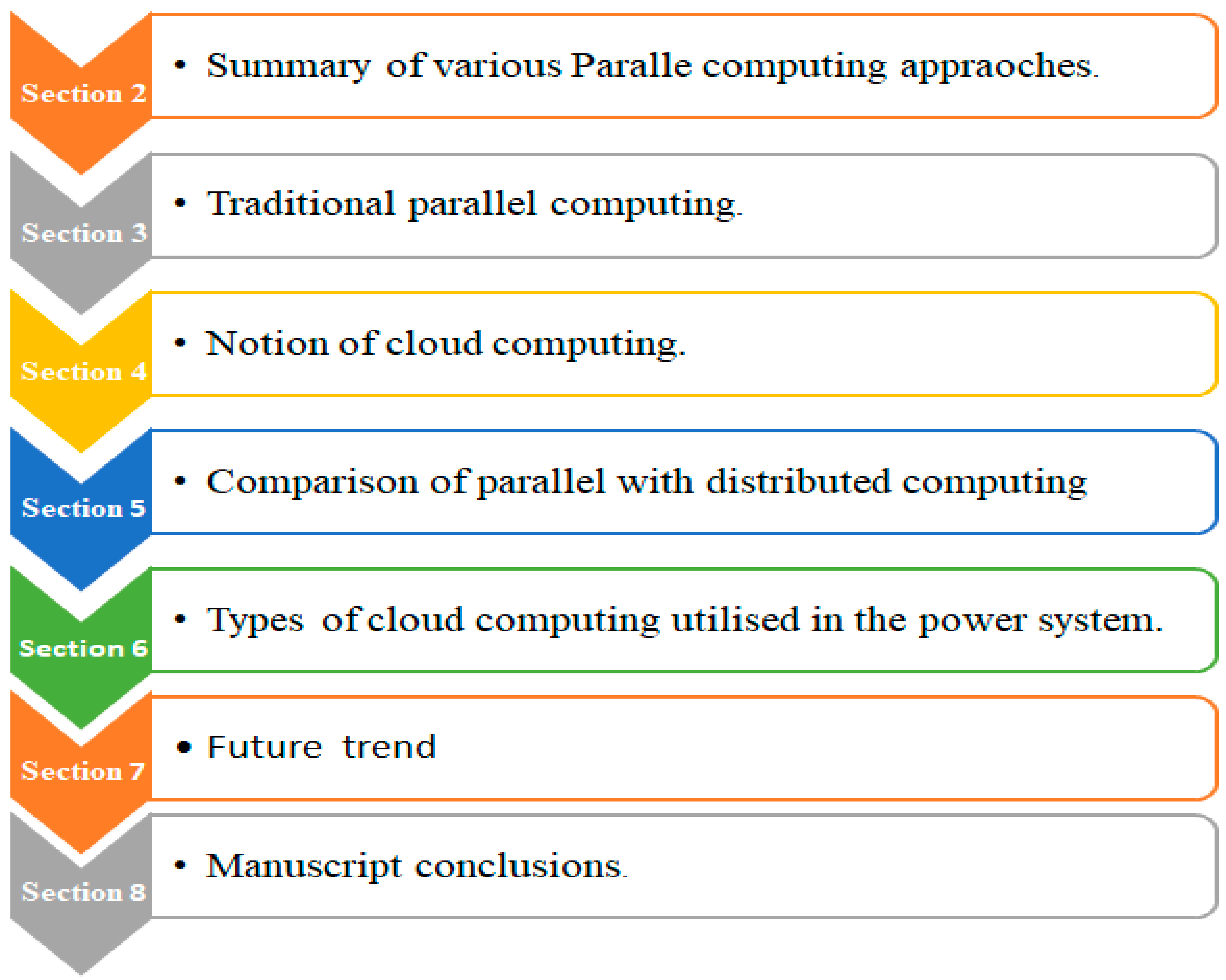 Section 2
• Summary of various Paralle computing appraoches.

Section 3
• Traditional parallel computing.

Section 4
• Notion of cloud computing.

Section 5
• Comparison of parallel with distributed computing

Section 6
• Types of cloud computing utilised in the power system.

Section 7
• Future trend

Section 8
• Manuscript conclusions.